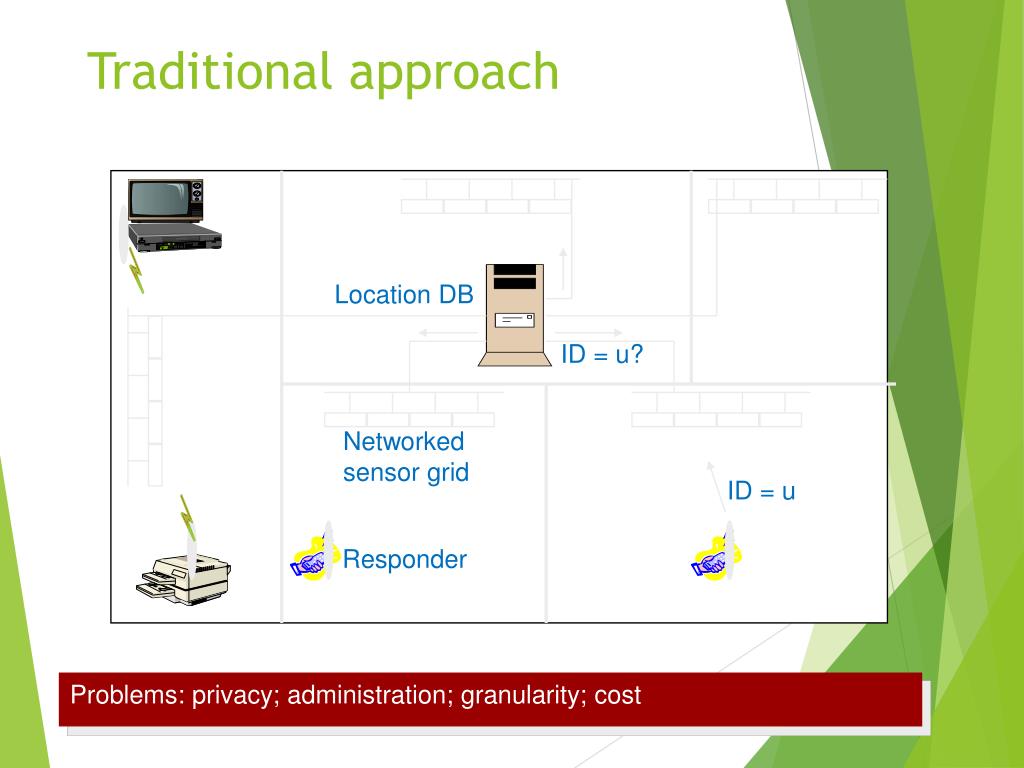 Traditional approach

Location DB

ID = u?

Networked sensor grid

ID = u

Responder

Problems: privacy; administration; granularity; cost